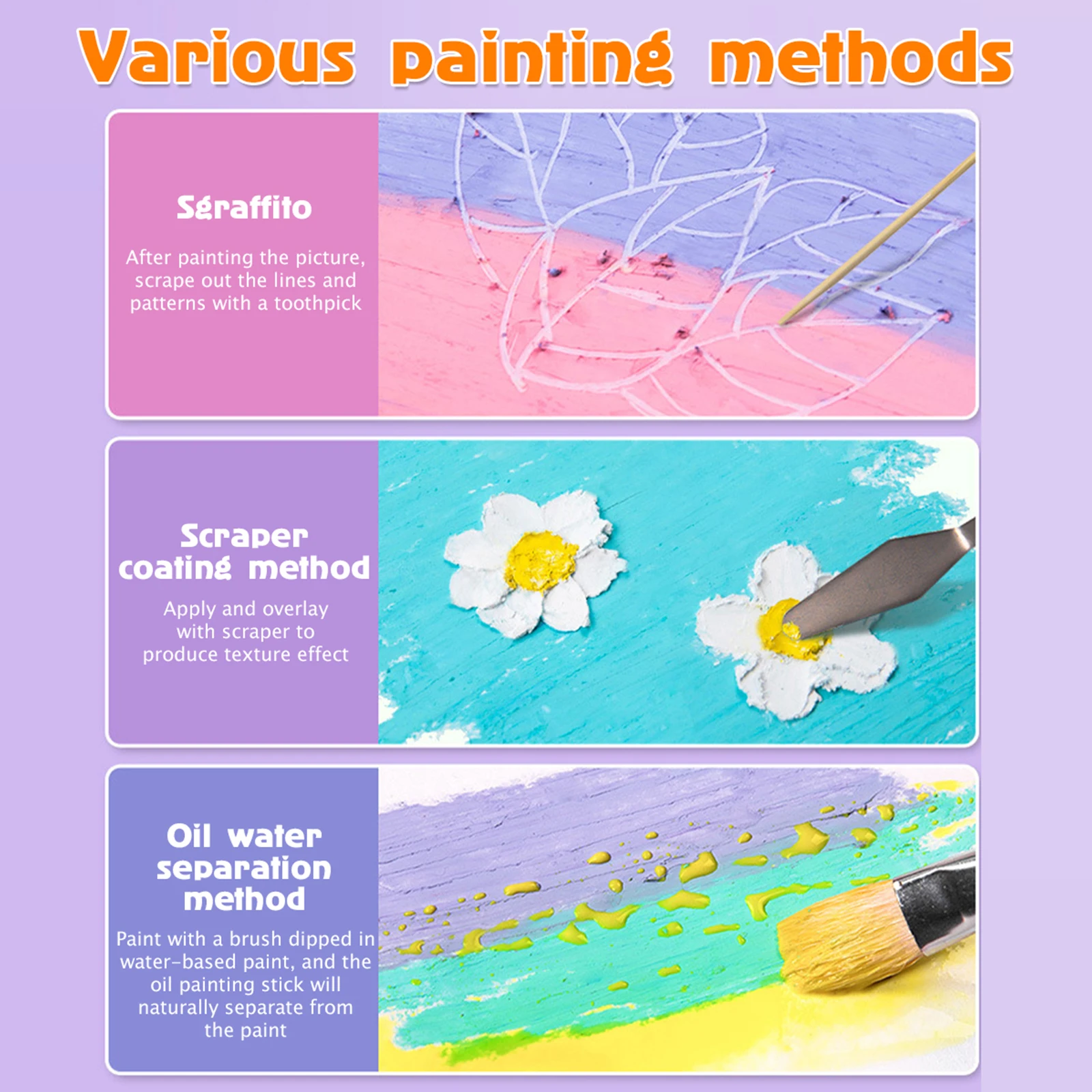 Various painting methods

Sgraffito

After painting the picture, scrape out the lines and patterns with a toothpick

Scraper coating method

Apply and overlay with scraper to produce texture effect

Oil water separation method

Paint with a brush dipped in water-based paint, and the oil painting stick will naturally separate from the paint